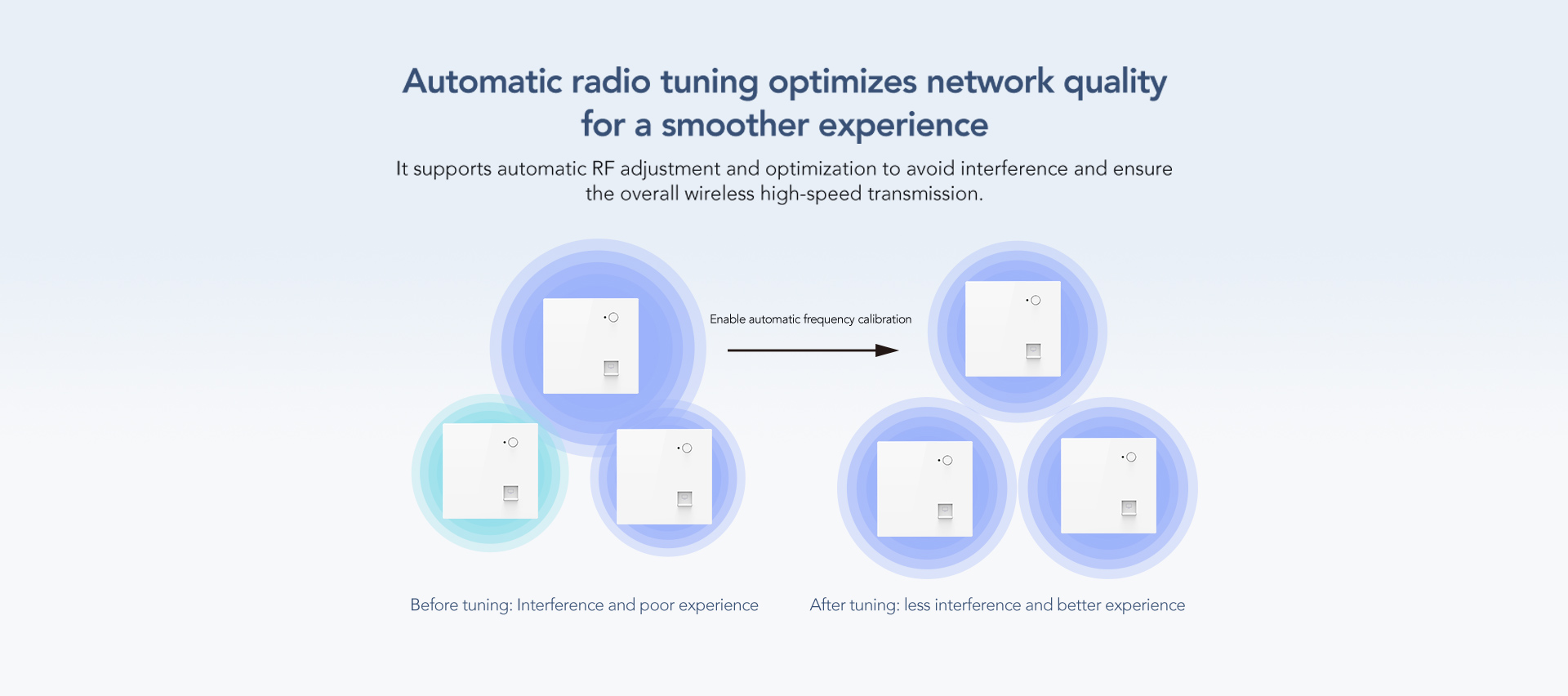 Automatic radio tuning optimizes network quality for a smoother experience

It supports automatic RF adjustment and optimization to avoid interference and ensure the overall wireless high-speed transmission.

Enable automatic frequency calibration

Before tuning: Interference and poor experience

After tuning: less interference and better experience